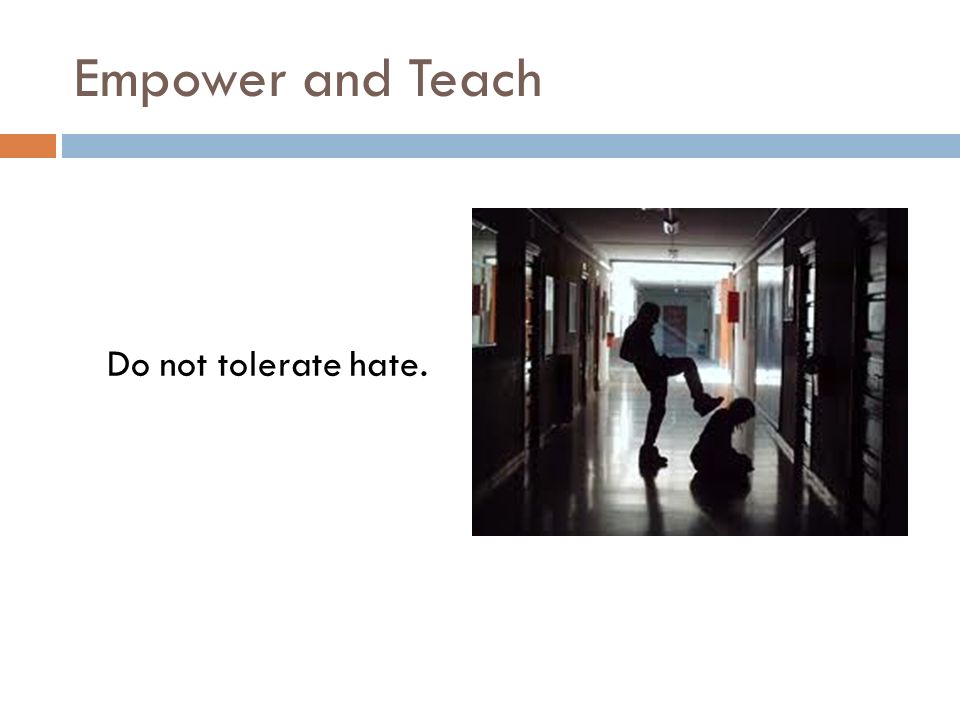 Empower and Teach

Do not tolerate hate.